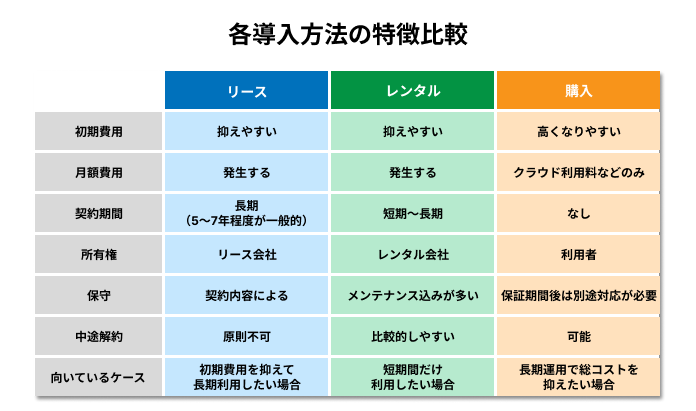 各導入方法の特徴比較

| | リース | レンタル | 購入 |
|---|---|---|---|
| 初期費用 | 抑えやすい | 抑えやすい | 高くなりやすい |
| 月額費用 | 発生する | 発生する | クラウド利用料などのみ |
| 契約期間 | 長期（5〜7年程度が一般的） | 短期〜長期 | なし |
| 所有権 | リース会社 | レンタル会社 | 利用者 |
| 保守 | 契約内容による | メンテナンス込みが多い | 保証期間後は別途対応が必要 |
| 中途解約 | 原則不可 | 比較的しやすい | 可能 |
| 向いているケース | 初期費用を抑えて長期利用したい場合 | 短期間だけ利用したい場合 | 長期運用で総コストを抑えたい場合 |